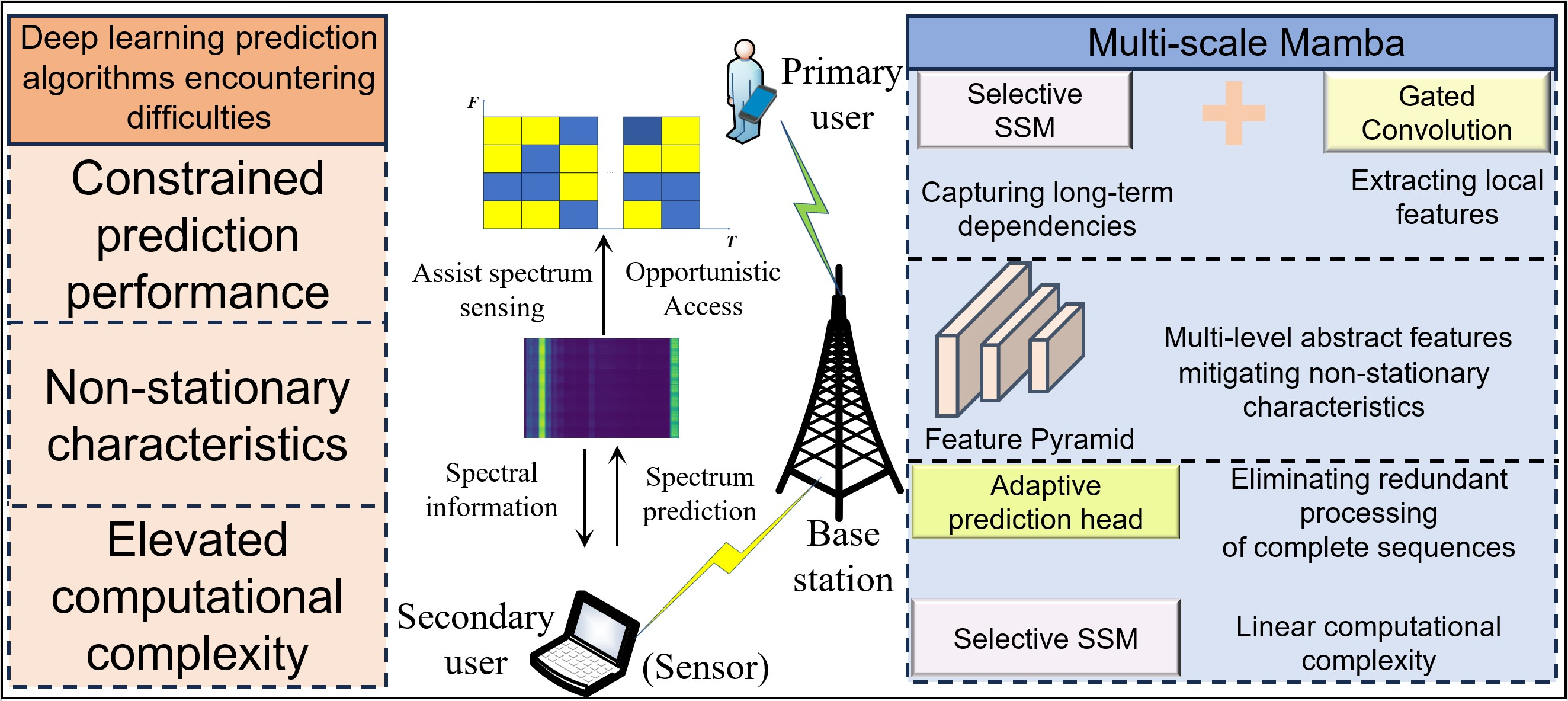 Deep learning prediction algorithms encountering difficulties

Constrained prediction performance

Non-stationary characteristics

Elevated computational complexity

F

...

T

Primary user

Assist spectrum sensing

Opportunistic Access

Spectral information

Spectrum prediction

Base station

Secondary user

(Sensor)

Multi-scale Mamba

Selective SSM

Gated Convolution

Capturing long-term dependencies

Extracting local features

Feature Pyramid

Multi-level abstract features mitigating non-stationary characteristics

Adaptive prediction head

Eliminating redundant processing of complete sequences

Selective SSM

Linear computational complexity